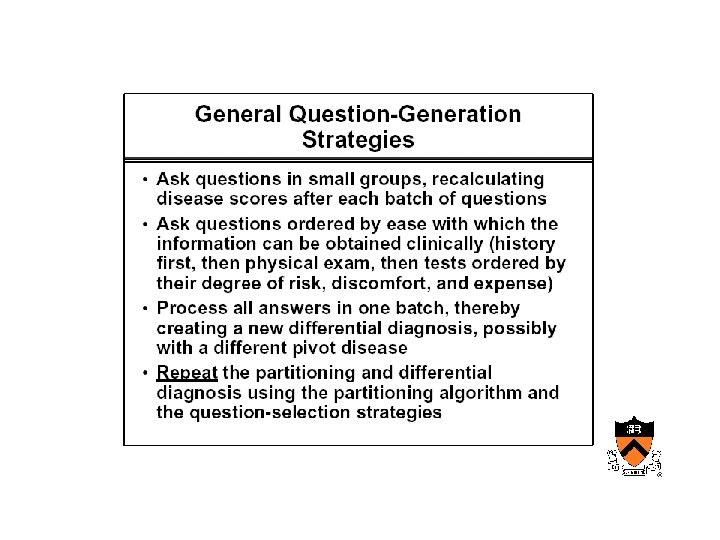 General Question-Generation Strategies

• Ask questions in small groups, recalculating disease scores after each batch of questions

• Ask questions ordered by ease with which the information can be obtained clinically (history first, then physical exam, then tests ordered by their degree of risk, discomfort, and expense)

• Process all answers in one batch, thereby creating a new differential diagnosis, possibly with a different pivot disease

• Repeat the partitioning and differential diagnosis using the partitioning algorithm and the question-selection strategies